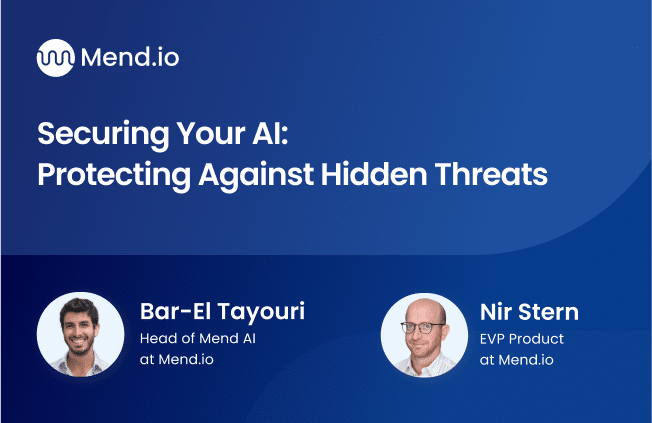 Mend.io

Securing Your AI:
Protecting Against Hidden Threats

Bar-El Tayouri
Head of Mend AI
at Mend.io

Nir Stern
EVP Product
at Mend.io